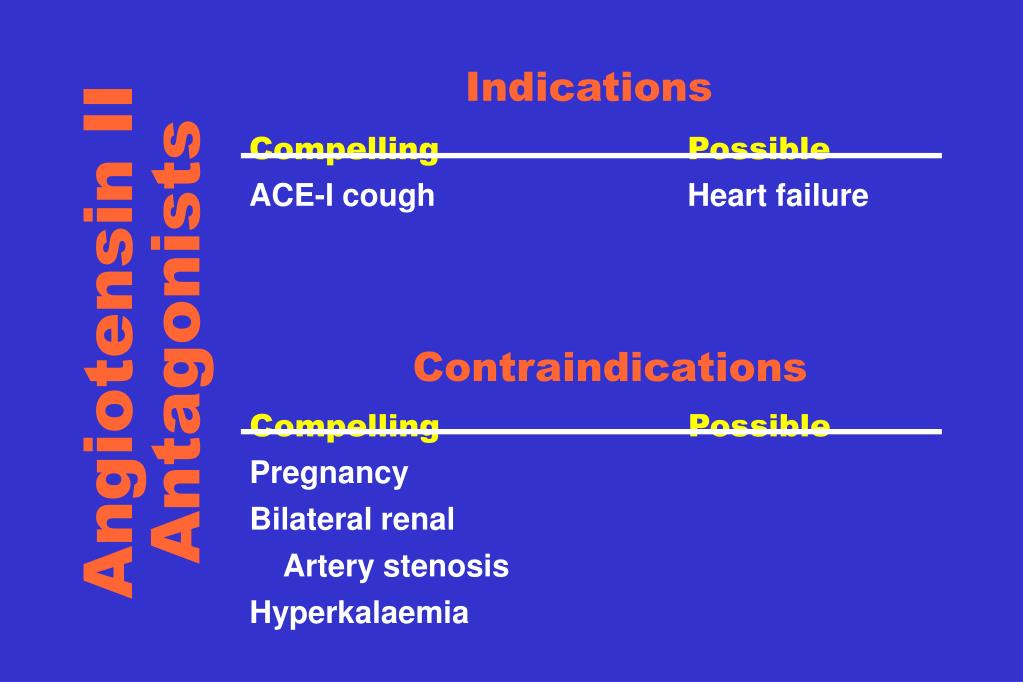 Angiotensin II Antagonists

Indications

| Compelling | Possible |
|---|---|
| ACE-I cough | Heart failure |

Contraindications

| Compelling | Possible |
|---|---|
| Pregnancy | |
| Bilateral renal Artery stenosis | |
| Hyperkalaemia | |